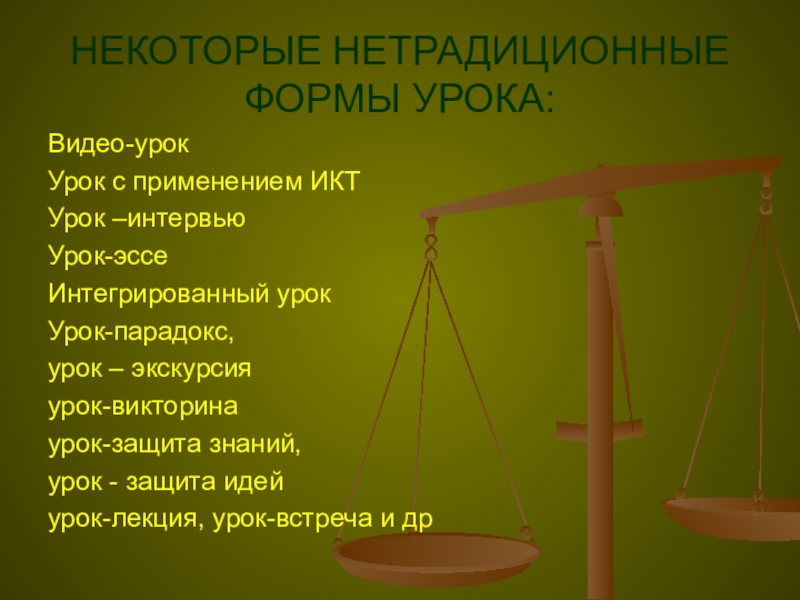 НЕКОТОРЫЕ НЕТРАДИЦИОННЫЕ ФОРМЫ УРОКА:

Видео-урок
Урок с применением ИКТ
Урок –интервью
Урок-эссе
Интегрированный урок
Урок-парадокс,
урок – экскурсия
урок-викторина
урок-защита знаний,
урок - защита идей
урок-лекция, урок-встреча и др